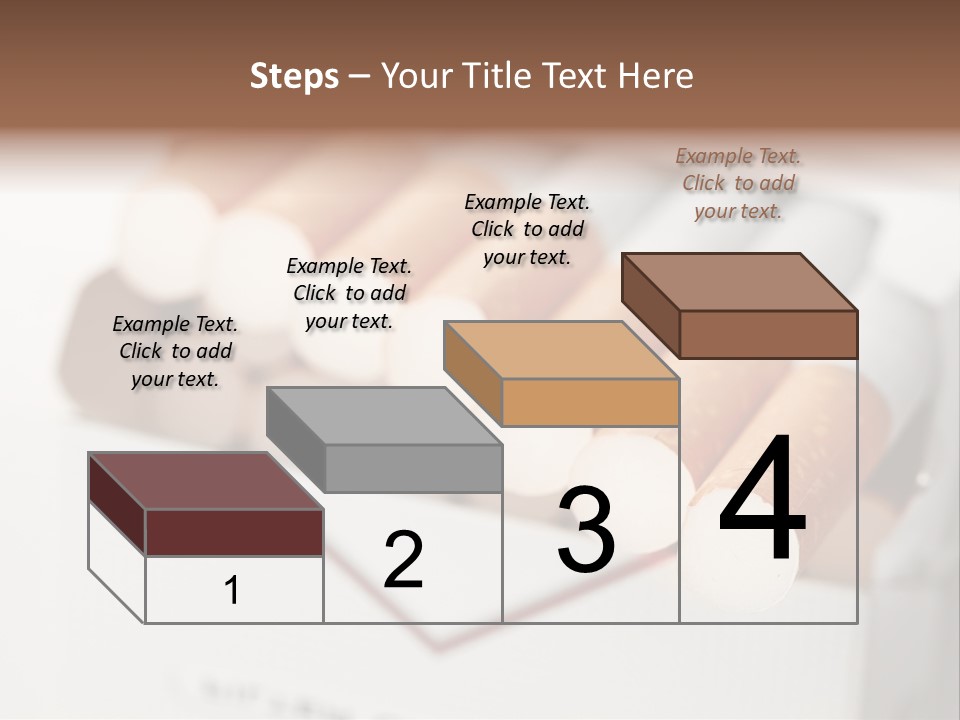 Steps – Your Title Text Here

Example Text. Click to add your text.

Example Text. Click to add your text.

Example Text. Click to add your text.

Example Text. Click to add your text.

1

2

3

4